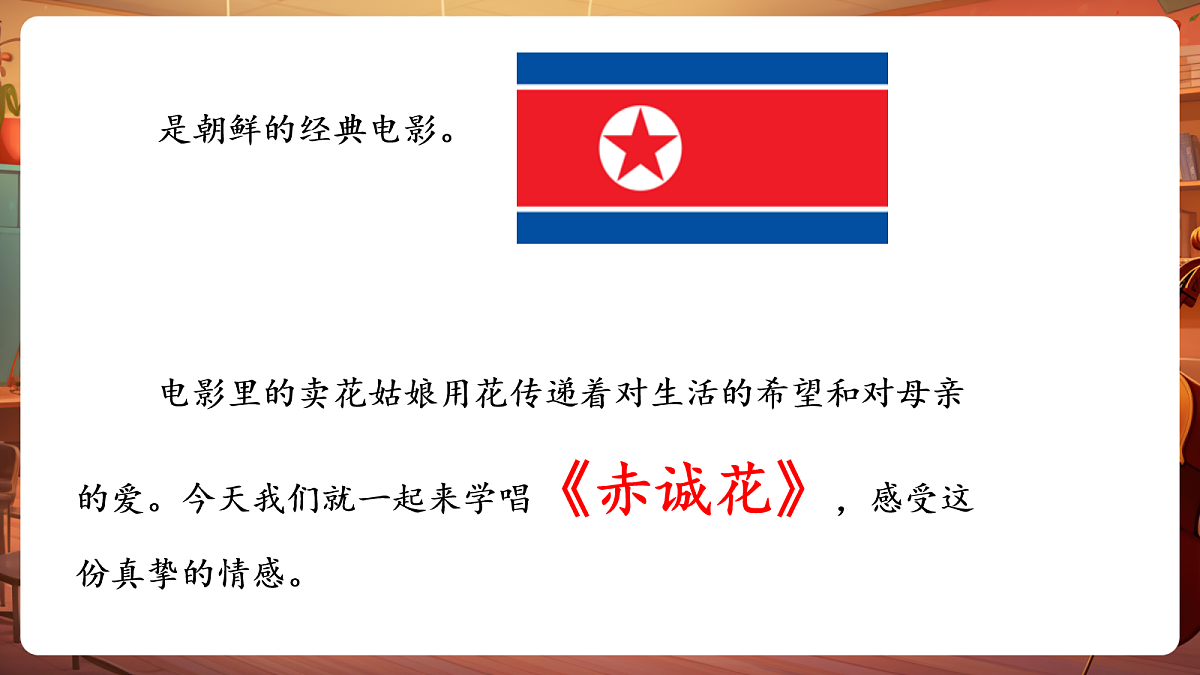 是朝鲜的经典电影。

电影里的卖花姑娘用花传递着对生活的希望和对母亲的爱。今天我们就一起来学唱《赤诚花》，感受这份真挚的情感。